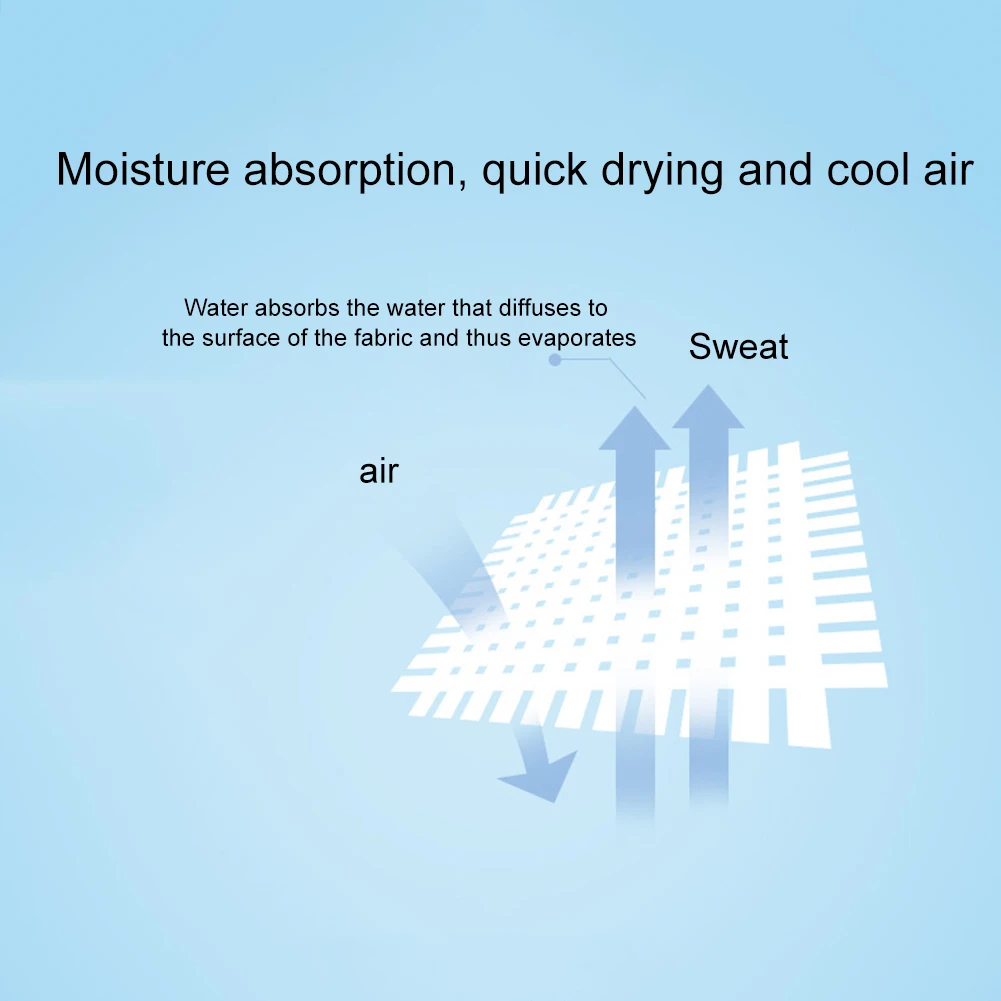 Moisture absorption, quick drying and cool air

Water absorbs the water that diffuses to the surface of the fabric and thus evaporates

Sweat

air